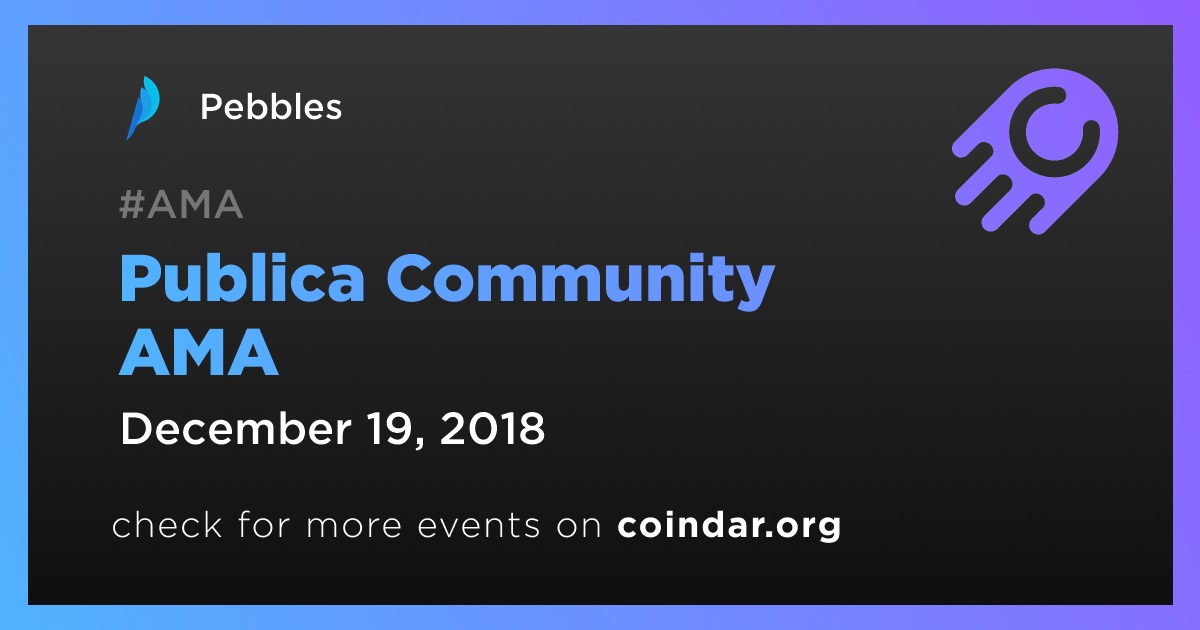 Pebbles

#AMA

Publica Community AMA

December 19, 2018

check for more events on coindar.org